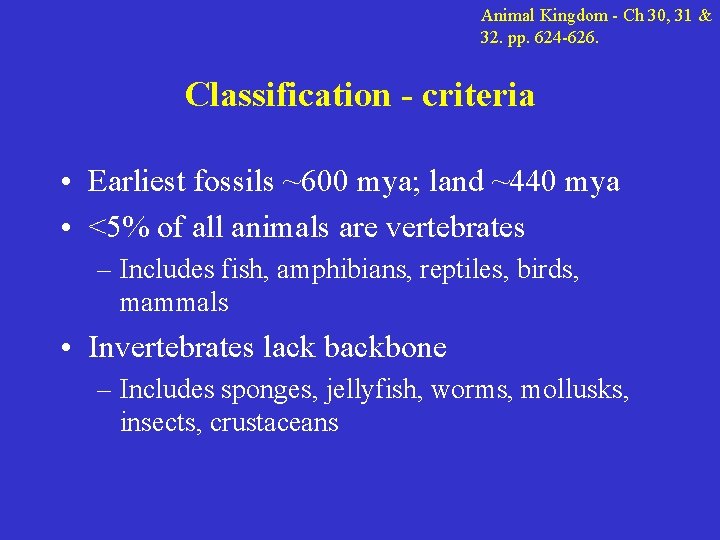 Animal Kingdom - Ch 30, 31 & 32. pp. 624-626.

Classification - criteria

• Earliest fossils ~600 mya; land ~440 mya
• <5% of all animals are vertebrates
– Includes fish, amphibians, reptiles, birds, mammals
• Invertebrates lack backbone
– Includes sponges, jellyfish, worms, mollusks, insects, crustaceans